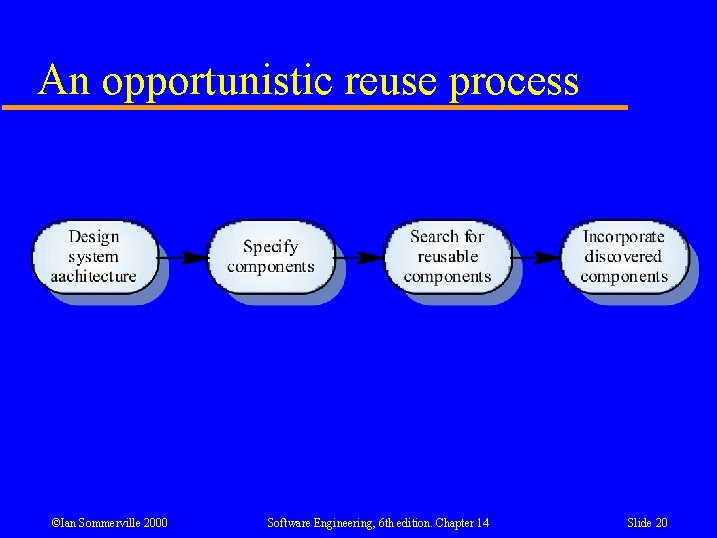 An opportunistic reuse process

Design system aachitecture

Specify components

Search for reusable components

Incorporate discovered components

©Ian Sommerville 2000

Software Engineering, 6th edition. Chapter 14

Slide 20